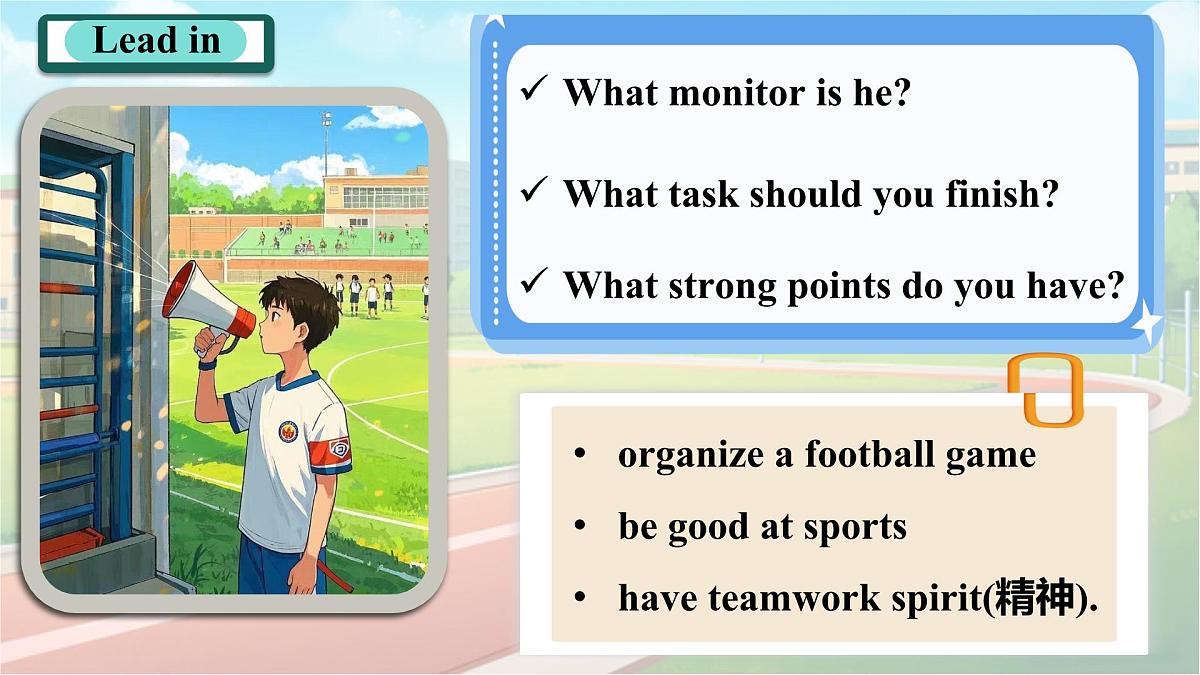 Lead in

✓ What monitor is he?

✓ What task should you finish?

✓ What strong points do you have?

• organize a football game

• be good at sports

• have teamwork spirit(精神).